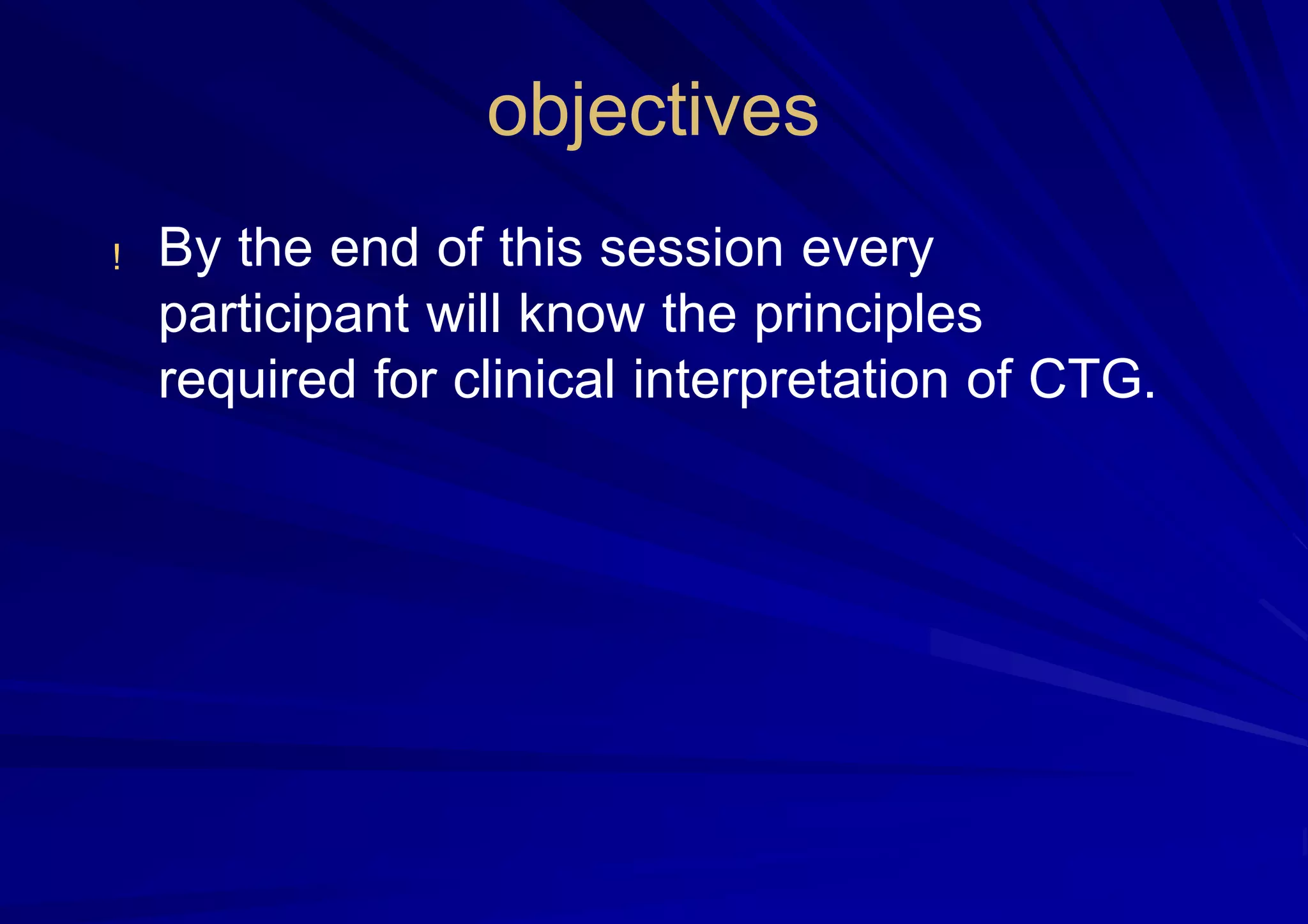 objectives

! By the end of this session every participant will know the principles required for clinical interpretation of CTG.